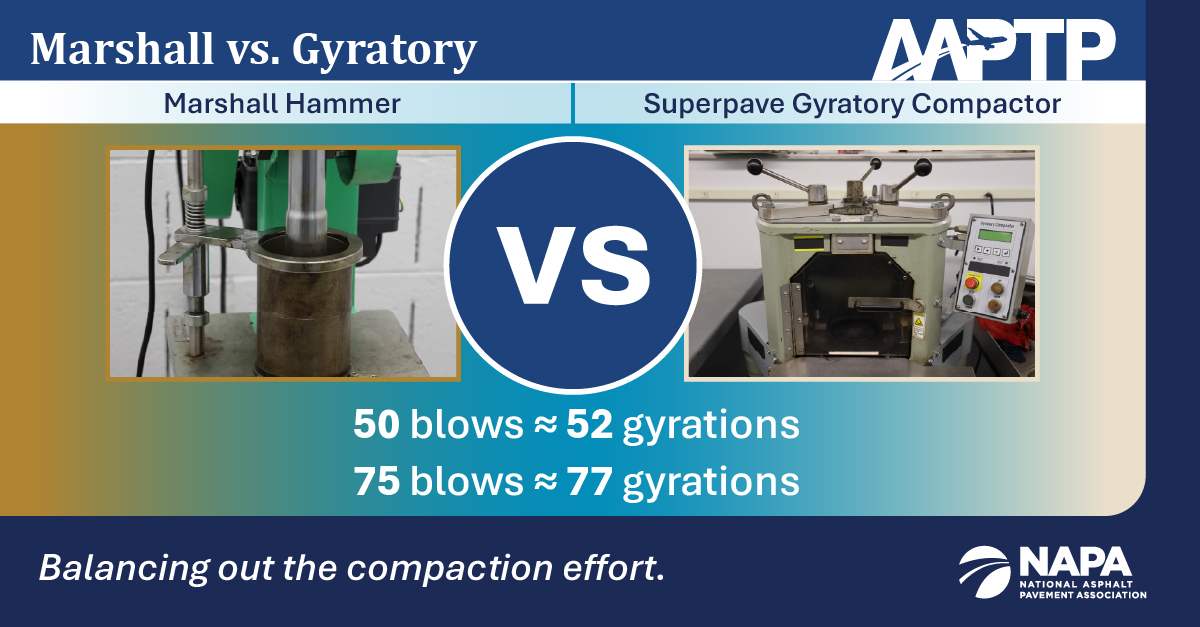 Marshall vs. Gyratory

AAPTP

Marshall Hammer

Superpave Gyratory Compactor

VS

Gyratory Compactor

50 blows ≈ 52 gyrations
75 blows ≈ 77 gyrations

Balancing out the compaction effort.

NAPA
NATIONAL ASPHALT PAVEMENT ASSOCIATION